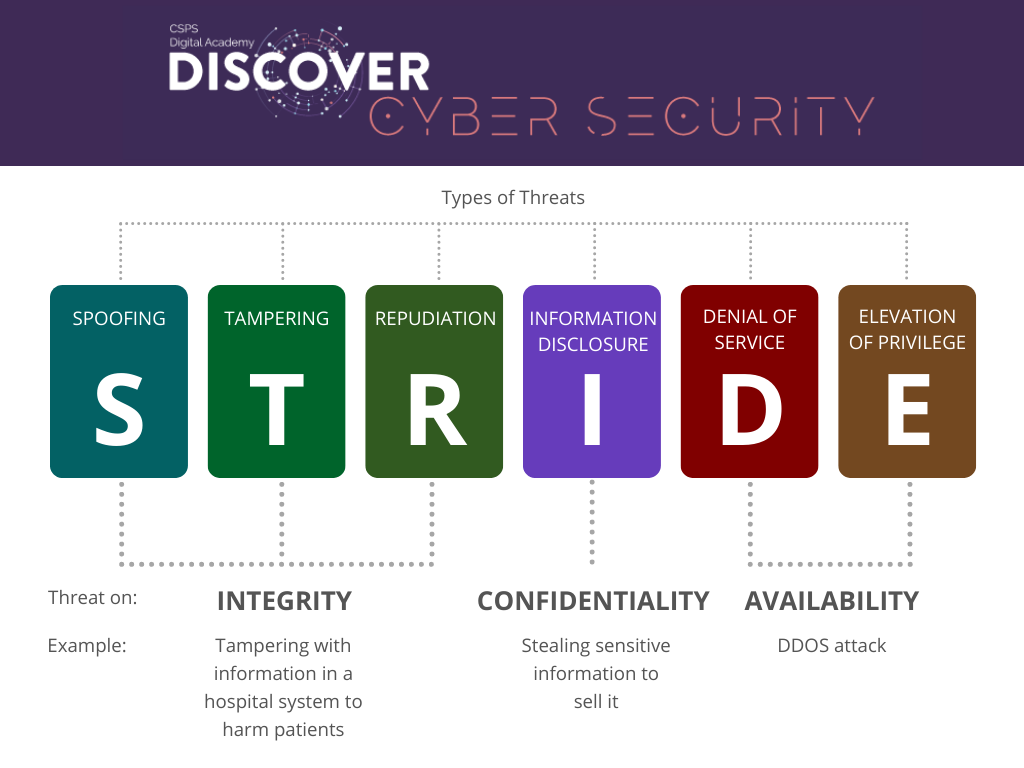 CSPS
Digital Academy
DISCOVER
CYBER SECURITY

Types of Threats

SPOOFING
S

TAMPERING
T

REPUDIATION
R

INFORMATION DISCLOSURE
I

DENIAL OF SERVICE
D

ELEVATION OF PRIVILEGE
E

Threat on:
INTEGRITY
CONFIDENTIALITY
AVAILABILITY

Example:
Tampering with information in a hospital system to harm patients

Stealing sensitive information to sell it

DDOS attack